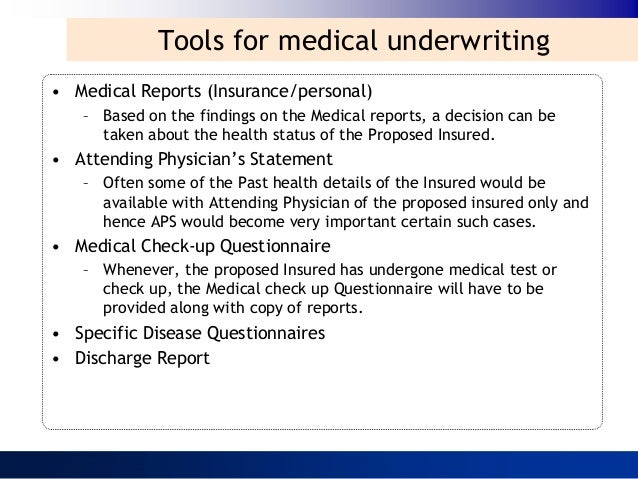 Tools for medical underwriting

• Medical Reports (Insurance/personal)
  – Based on the findings on the Medical reports, a decision can be taken about the health status of the Proposed Insured.
• Attending Physician's Statement
  – Often some of the Past health details of the Insured would be available with Attending Physician of the proposed insured only and hence APS would become very important certain such cases.
• Medical Check-up Questionnaire
  – Whenever, the proposed Insured has undergone medical test or check up, the Medical check up Questionnaire will have to be provided along with copy of reports.
• Specific Disease Questionnaires
• Discharge Report